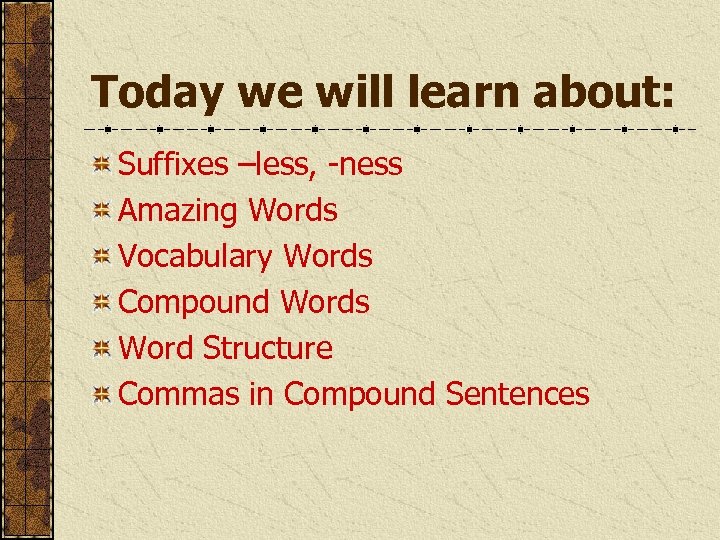 Today we will learn about:

Suffixes –less, -ness
Amazing Words
Vocabulary Words
Compound Words
Word Structure
Commas in Compound Sentences